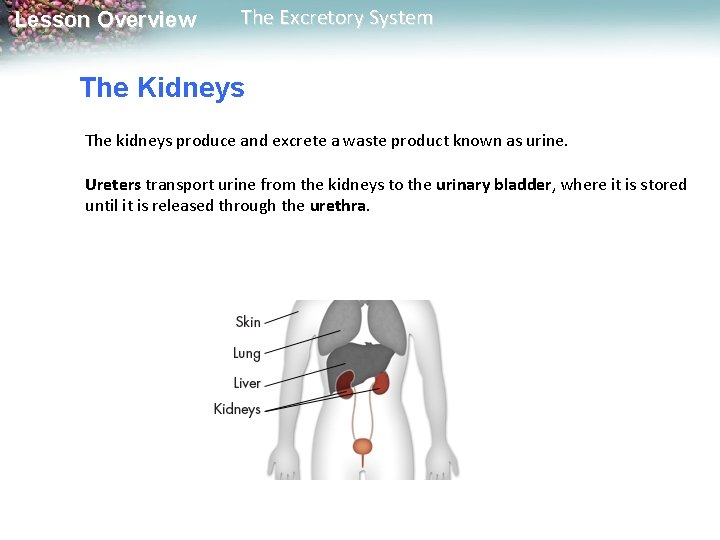 Lesson Overview The Excretory System

The Kidneys

The kidneys produce and excrete a waste product known as urine.

Ureters transport urine from the kidneys to the urinary bladder, where it is stored until it is released through the urethra.

Skin
Lung
Liver
Kidneys